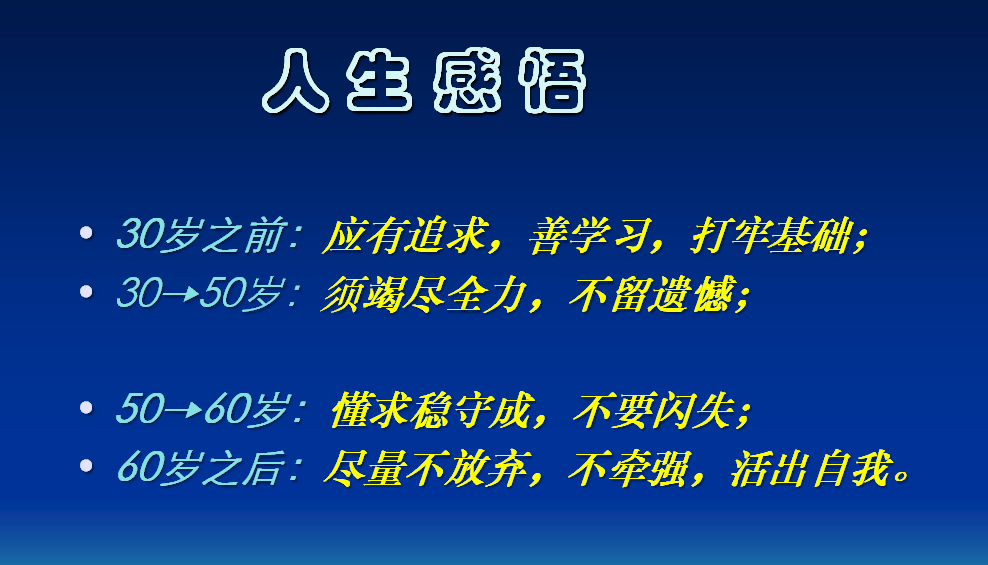 人生感悟

• 30岁之前：应有追求，善学习，打牢基础；
• 30→50岁：须竭尽全力，不留遗憾；

• 50→60岁：懂求稳守成，不要闪失；
• 60岁之后：尽量不放弃，不牵强，活出自我。